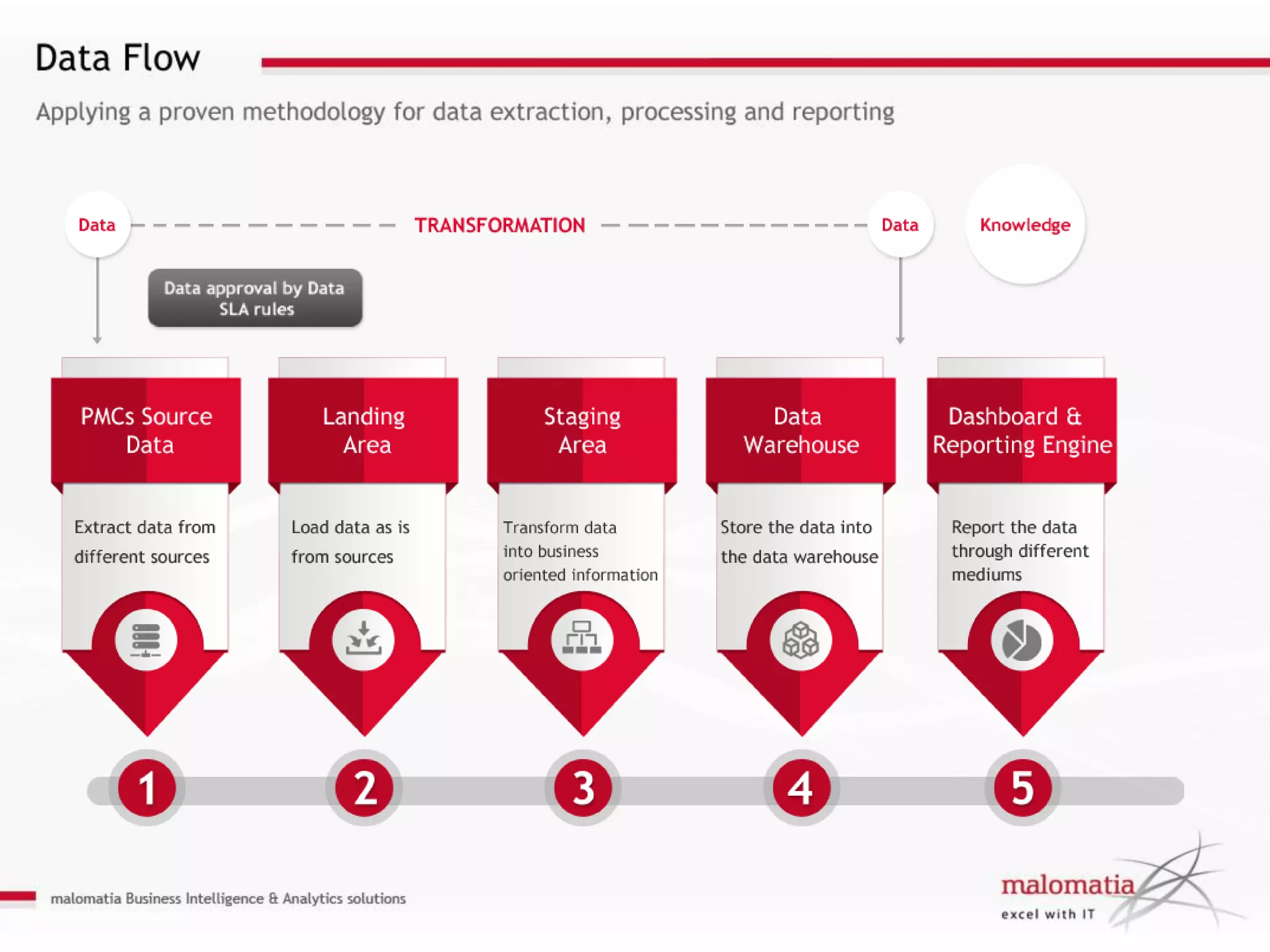 Data Flow

Applying a proven methodology for data extraction, processing and reporting

Data

TRANSFORMATION

Data

Knowledge

Data approval by Data SLA rules

PMCs Source Data

Extract data from different sources

Landing Area

Load data as is from sources

Staging Area

Transform data into business oriented information

Data Warehouse

Store the data into the data warehouse

Dashboard & Reporting Engine

Report the data through different mediums

1

2

3

4

5

malomatia Business Intelligence & Analytics solutions

malomatia
excel with IT